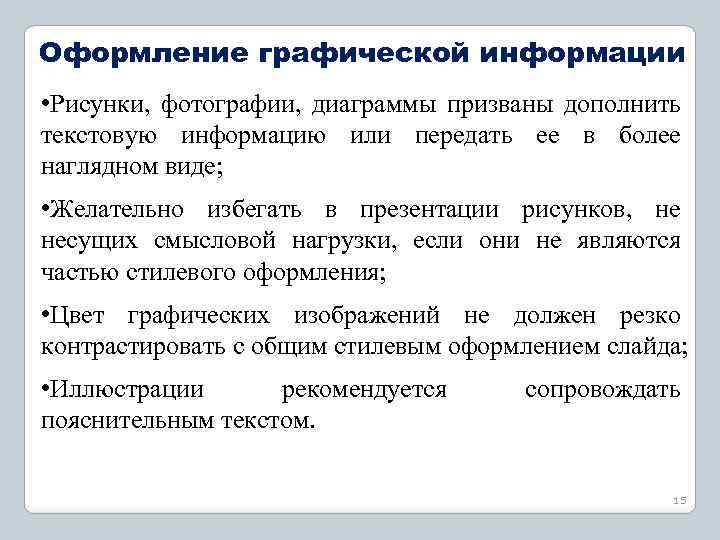 Оформление графической информации

•Рисунки, фотографии, диаграммы призваны дополнить текстовую информацию или передать ее в более наглядном виде;

•Желательно избегать в презентации рисунков, не несущих смысловой нагрузки, если они не являются частью стилевого оформления;

•Цвет графических изображений не должен резко контрастировать с общим стилевым оформлением слайда;

•Иллюстрации рекомендуется сопровождать пояснительным текстом.

15